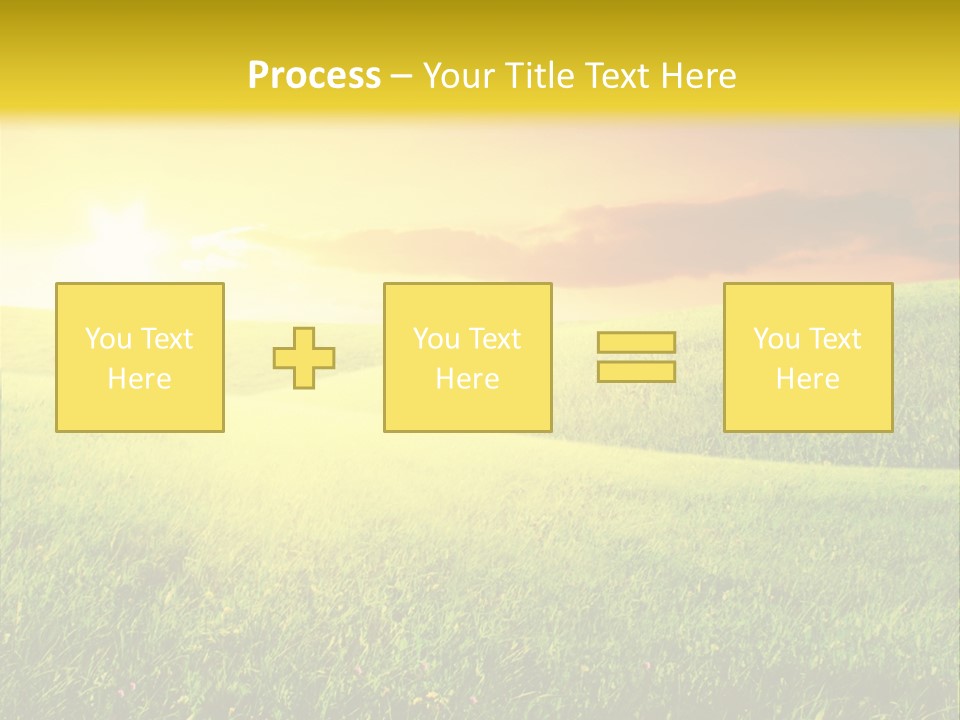 Process – Your Title Text Here

You Text Here

You Text Here

You Text Here